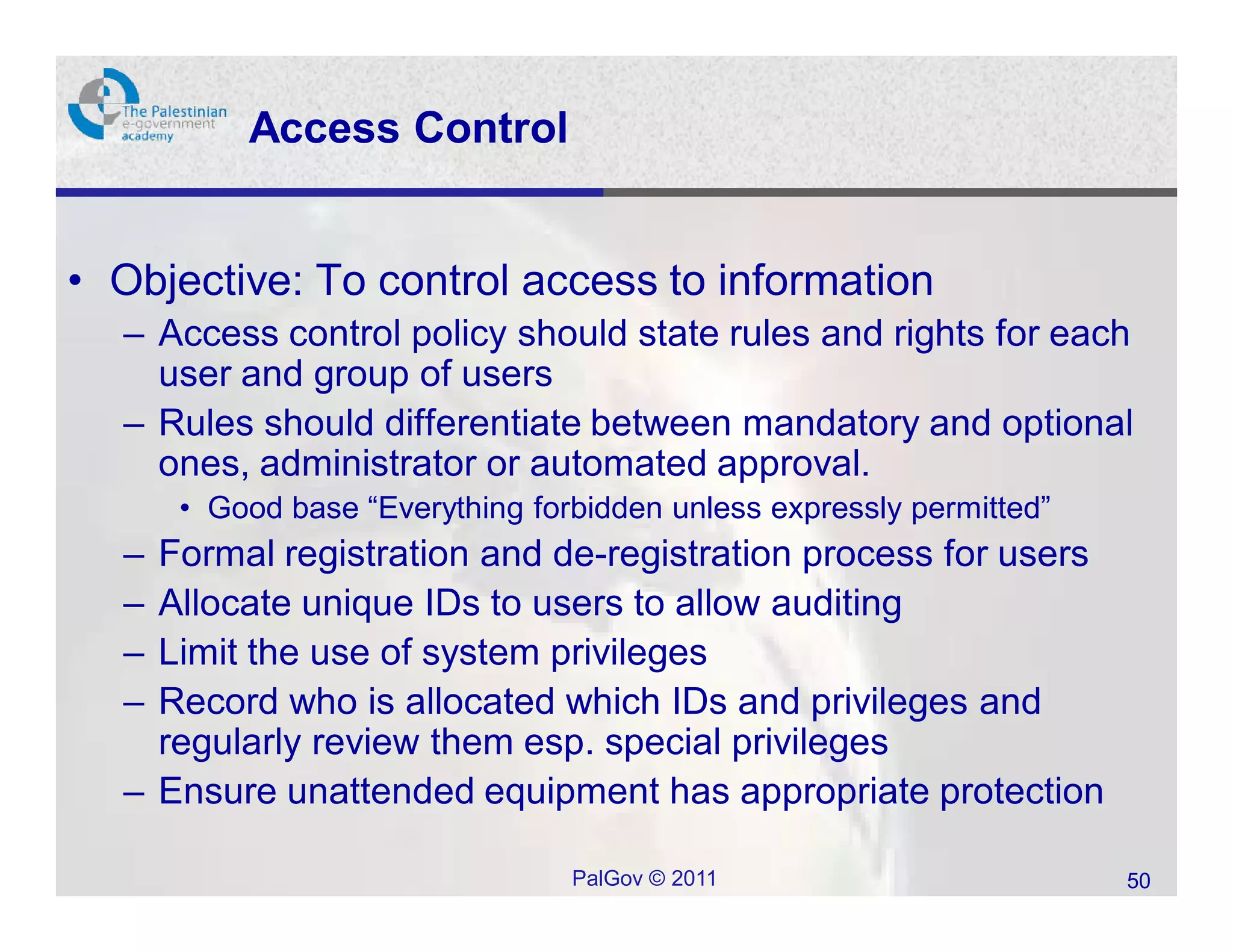 The Palestinian e-government academy

Access Control

• Objective: To control access to information
– Access control policy should state rules and rights for each user and group of users
– Rules should differentiate between mandatory and optional ones, administrator or automated approval.
• Good base “Everything forbidden unless expressly permitted”
– Formal registration and de-registration process for users
– Allocate unique IDs to users to allow auditing
– Limit the use of system privileges
– Record who is allocated which IDs and privileges and regularly review them esp. special privileges
– Ensure unattended equipment has appropriate protection

PalGov © 2011

50